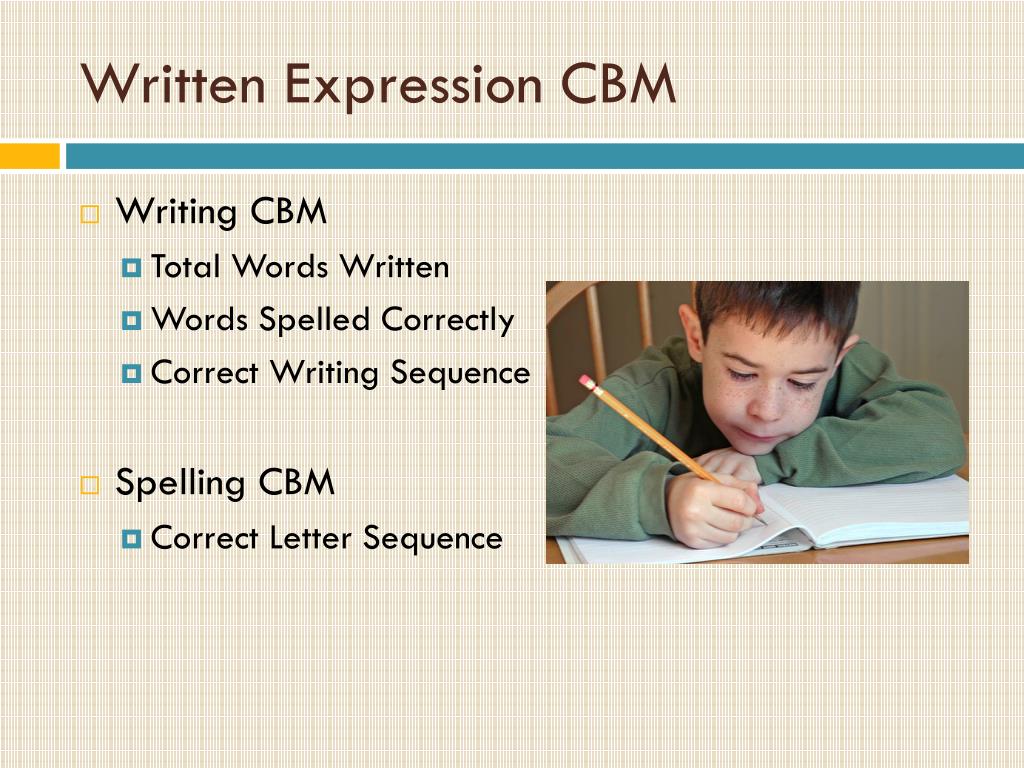 Written Expression CBM

Writing CBM
Total Words Written
Words Spelled Correctly
Correct Writing Sequence

Spelling CBM
Correct Letter Sequence